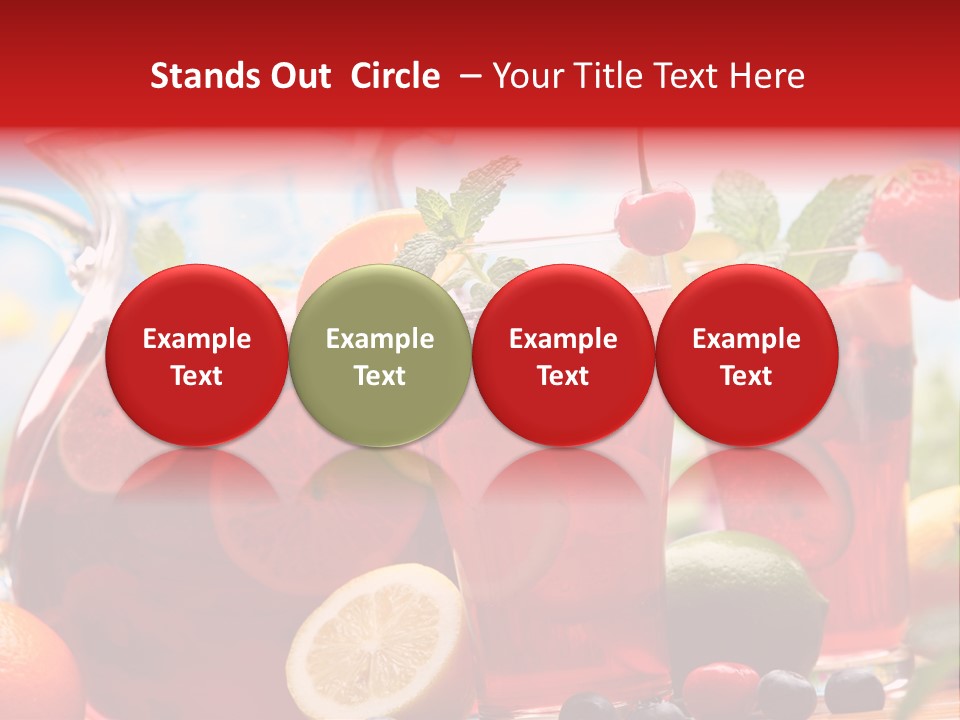 Stands Out Circle – Your Title Text Here

Example Text

Example Text

Example Text

Example Text